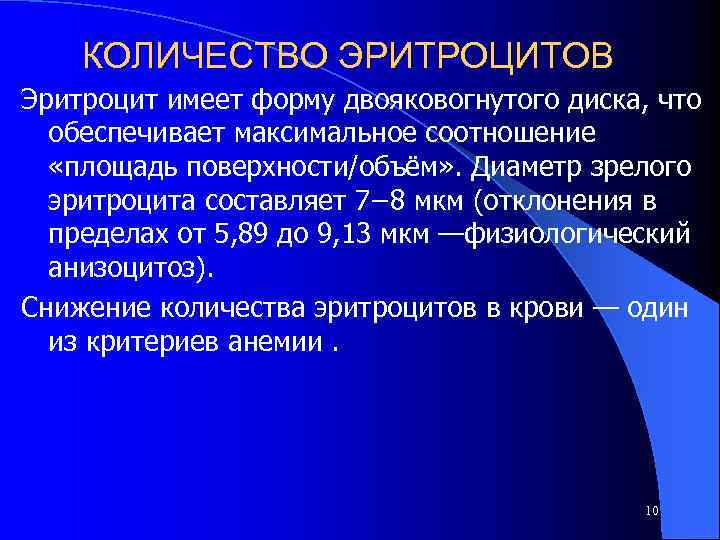 КОЛИЧЕСТВО ЭРИТРОЦИТОВ

Эритроцит имеет форму двояковогнутого диска, что обеспечивает максимальное соотношение «площадь поверхности/объём». Диаметр зрелого эритроцита составляет 7–8 мкм (отклонения в пределах от 5,89 до 9,13 мкм —физиологический анизоцитоз).

Снижение количества эритроцитов в крови — один из критериев анемии .

10